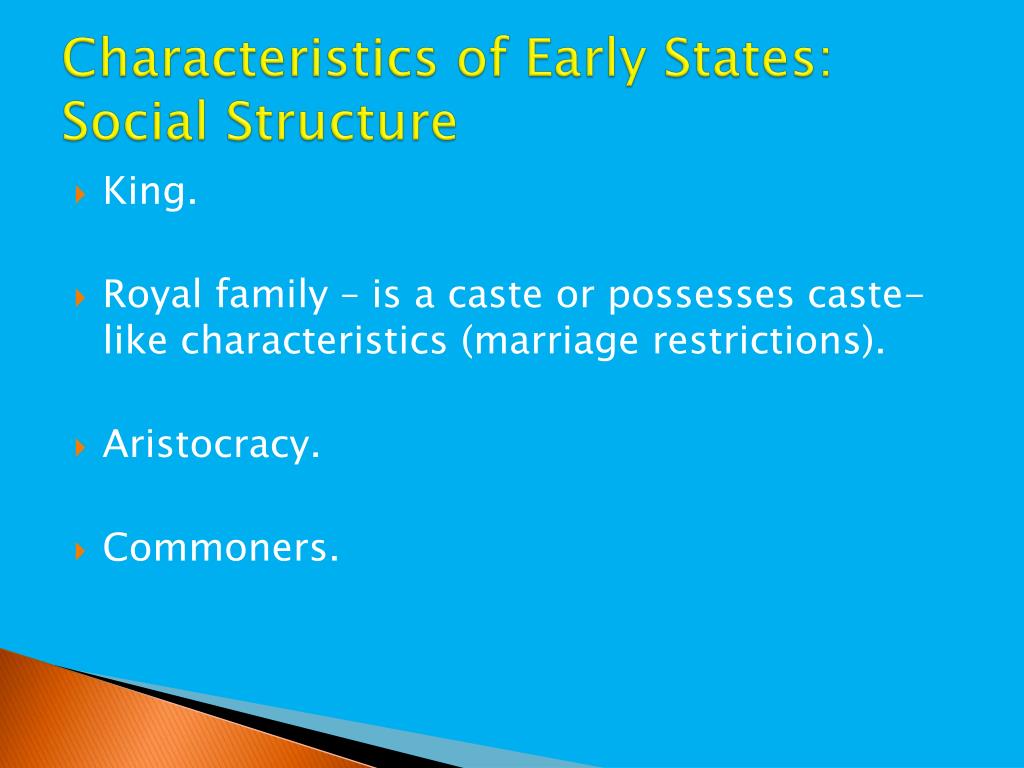 Characteristics of Early States: Social Structure

King.

Royal family – is a caste or possesses caste-like characteristics (marriage restrictions).

Aristocracy.

Commoners.